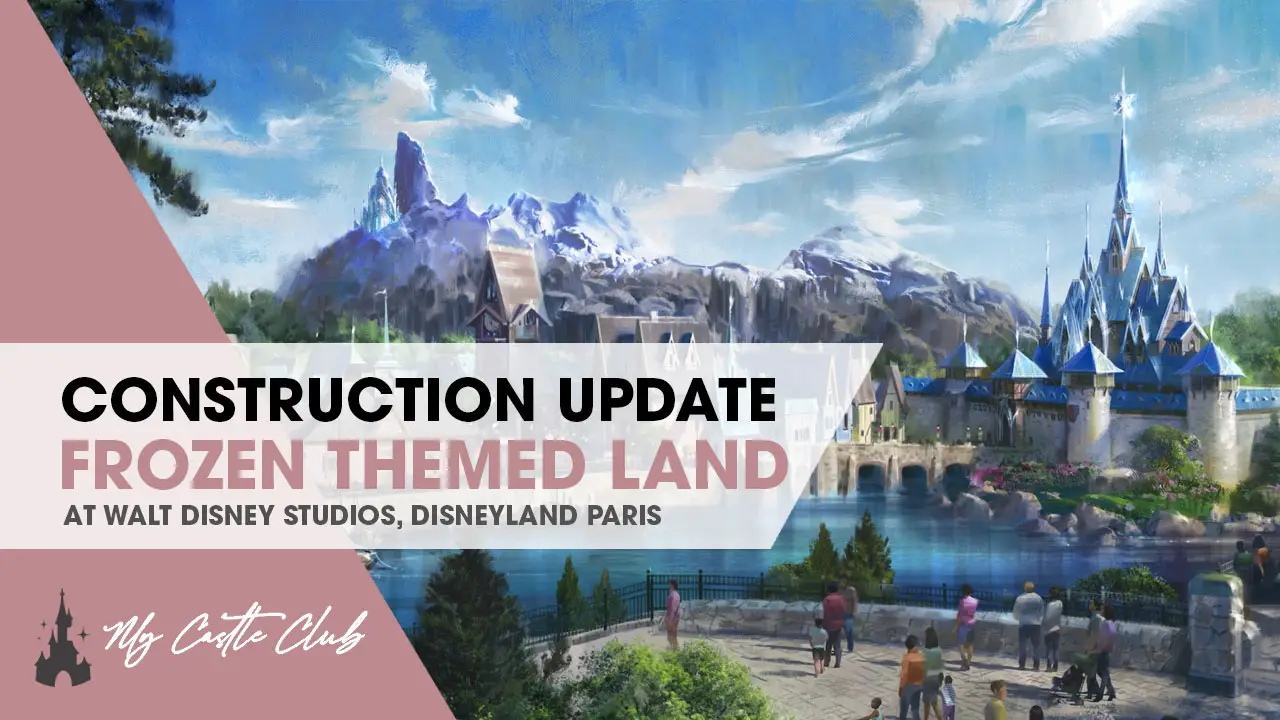 CONSTRUCTION UPDATE
FROZEN THEMED LAND
AT WALT DISNEY STUDIOS, DISNEYLAND PARIS

My Castle Club